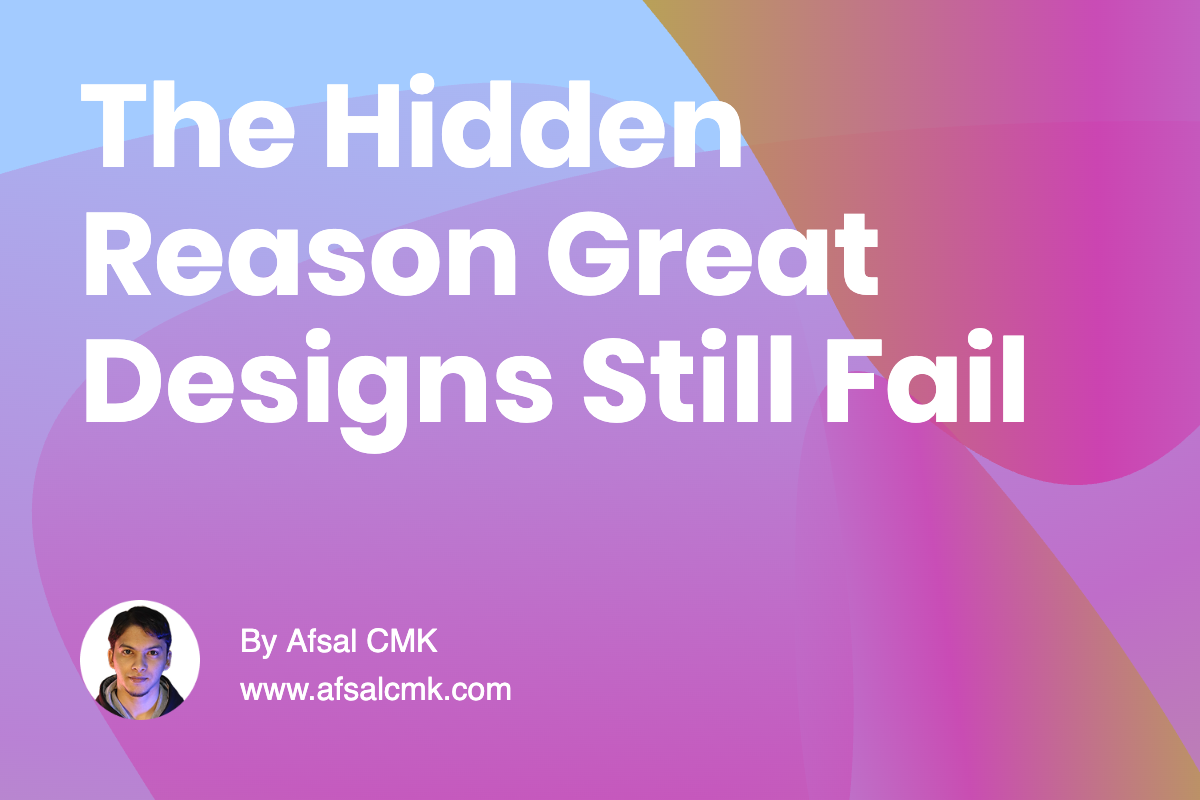 The Hidden Reason Great Designs Still Fail

By Afsal CMK
www.afsalcmk.com